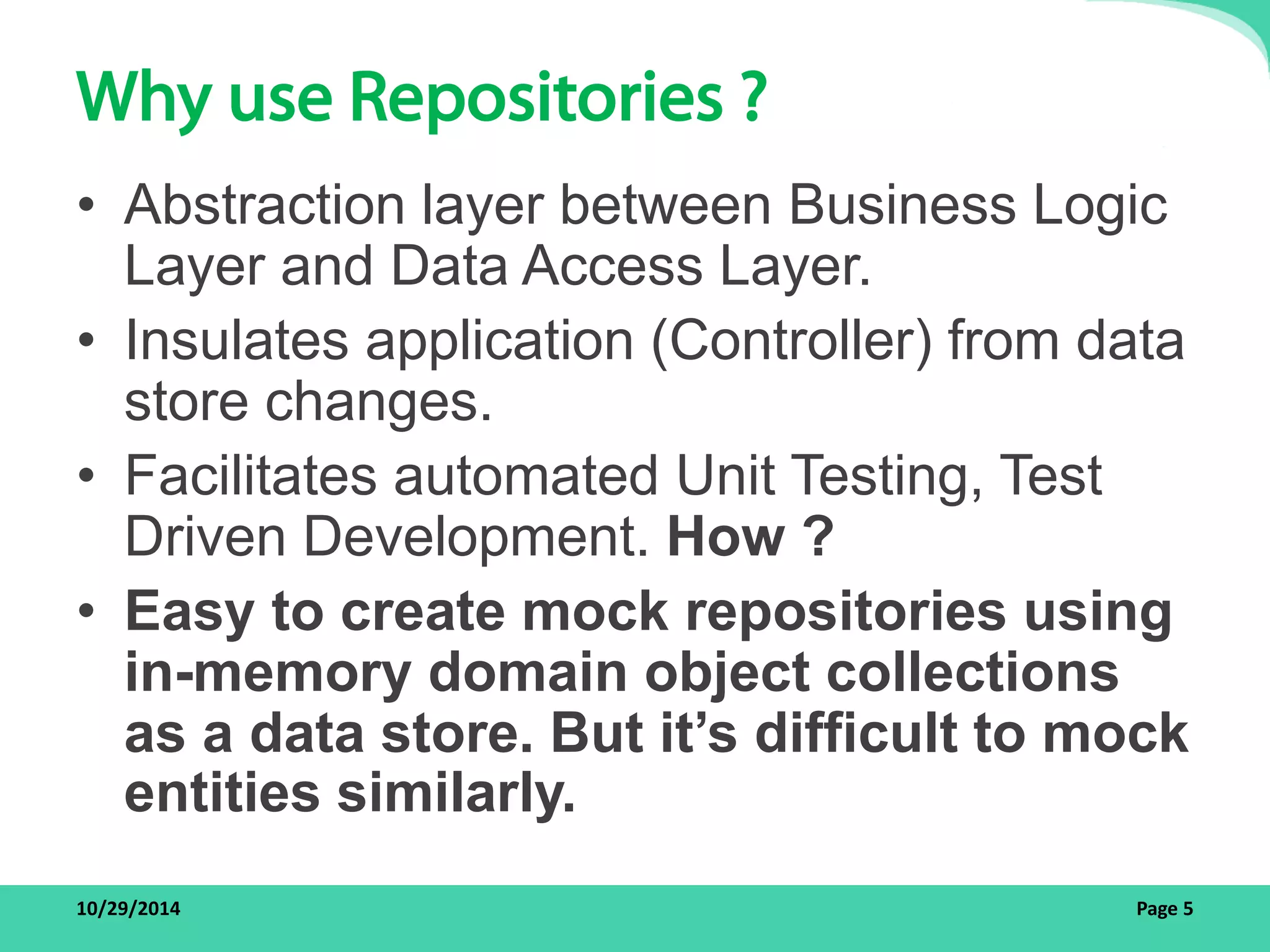 Why use Repositories ?

• Abstraction layer between Business Logic Layer and Data Access Layer.
• Insulates application (Controller) from data store changes.
• Facilitates automated Unit Testing, Test Driven Development. How ?
• Easy to create mock repositories using in-memory domain object collections as a data store. But it's difficult to mock entities similarly.

10/29/2014

Page 5